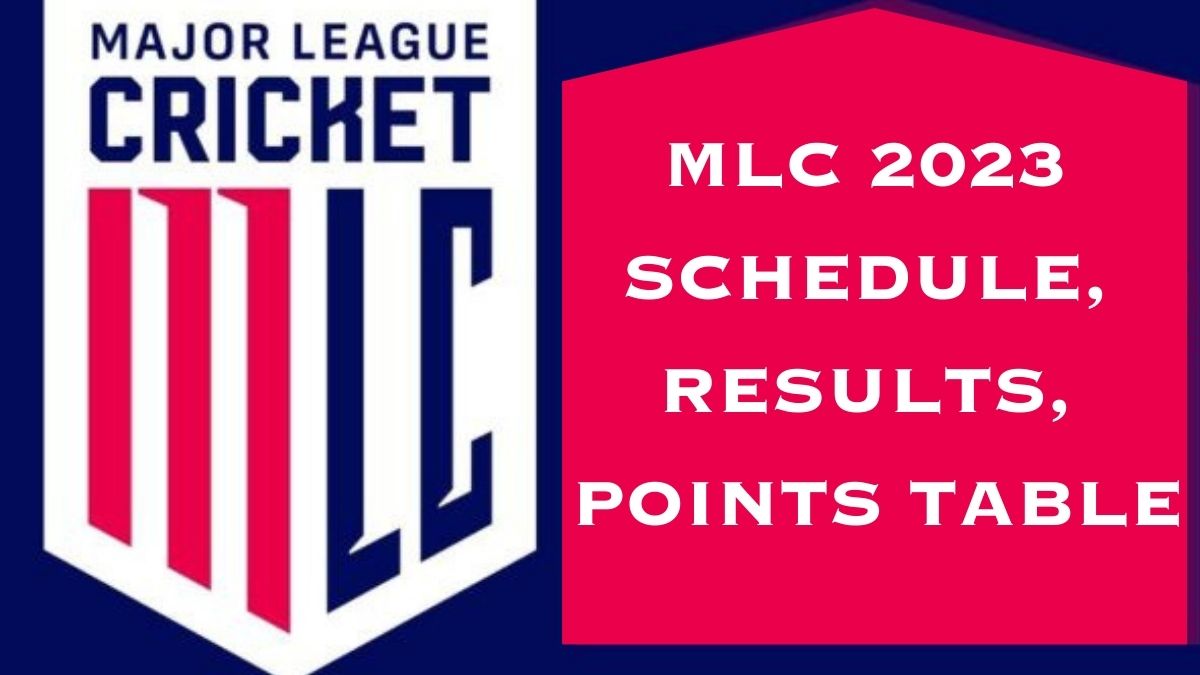 MAJOR LEAGUE
CRICKET
MLC

MLC 2023 SCHEDULE, RESULTS, POINTS TABLE